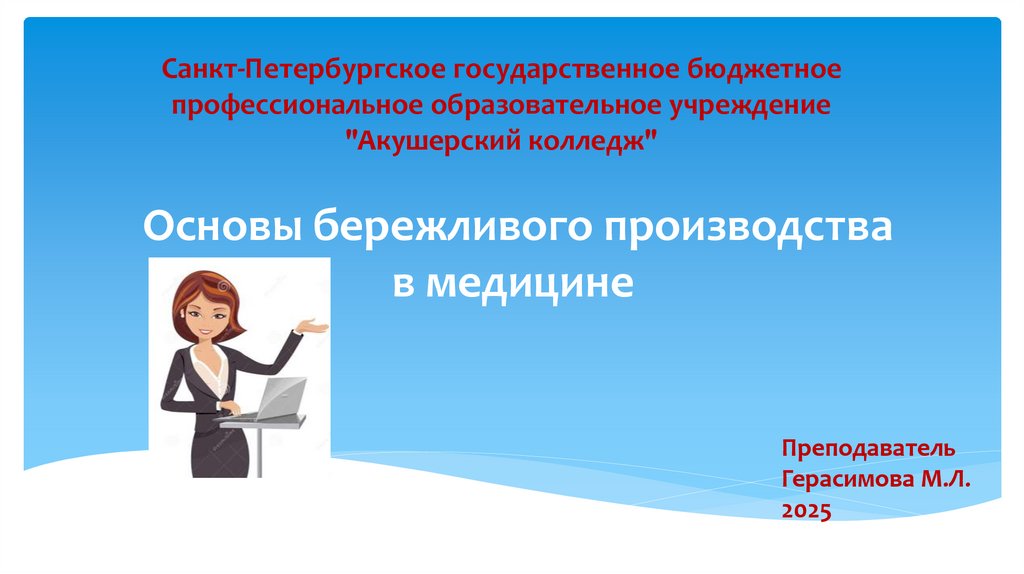 Санкт-Петербургское государственное бюджетное профессиональное образовательное учреждение "Акушерский колледж"

Основы бережливого производства в медицине

Преподаватель
Герасимова М.Л.
2025